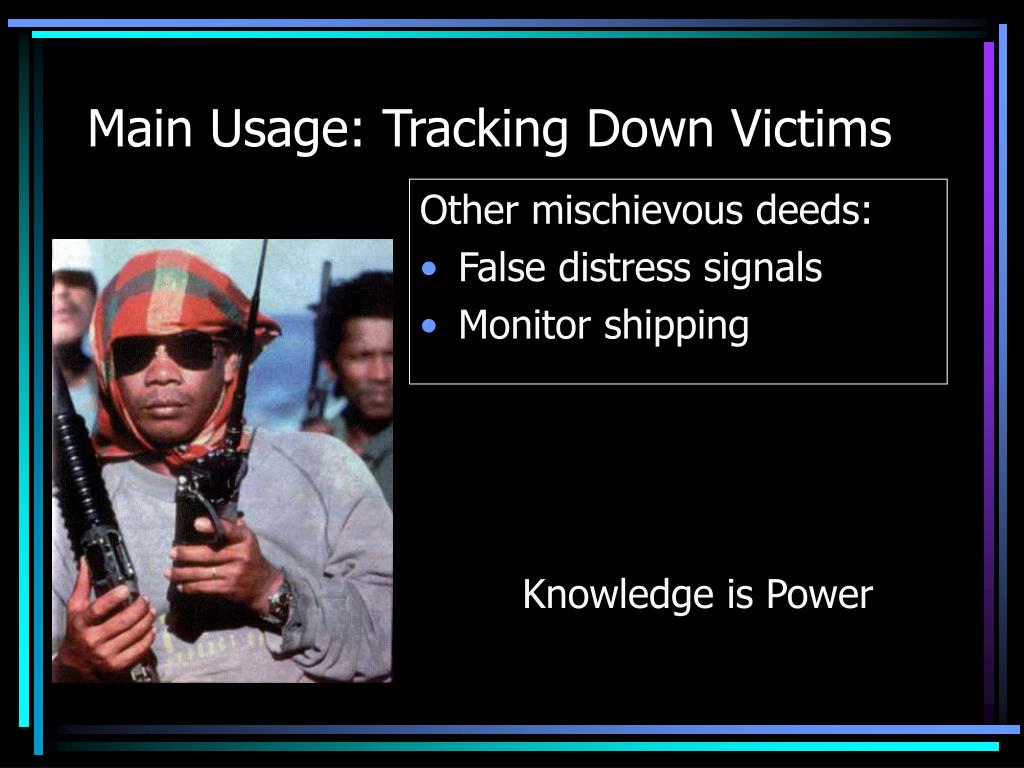 Main Usage: Tracking Down Victims

Other mischievous deeds:
• False distress signals
• Monitor shipping

Knowledge is Power